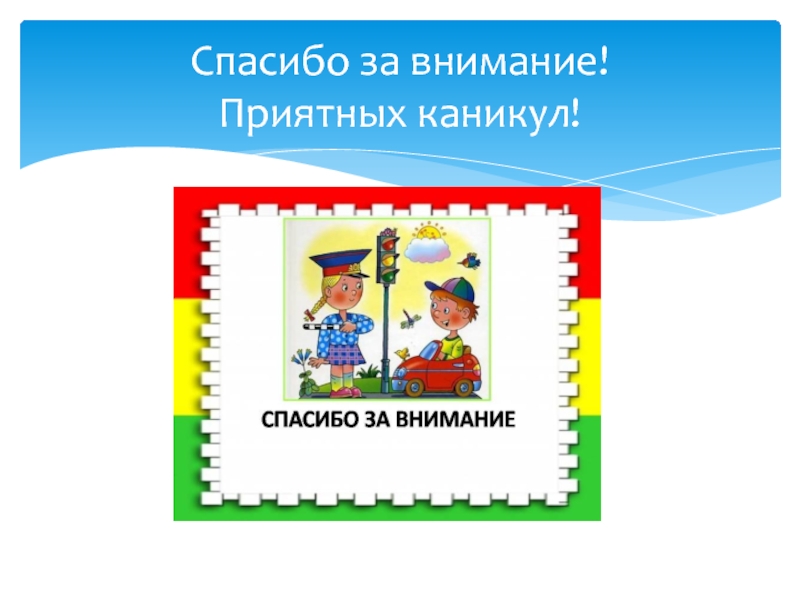 Спасибо за внимание!
Приятных каникул!

СПАСИБО ЗА ВНИМАНИЕ